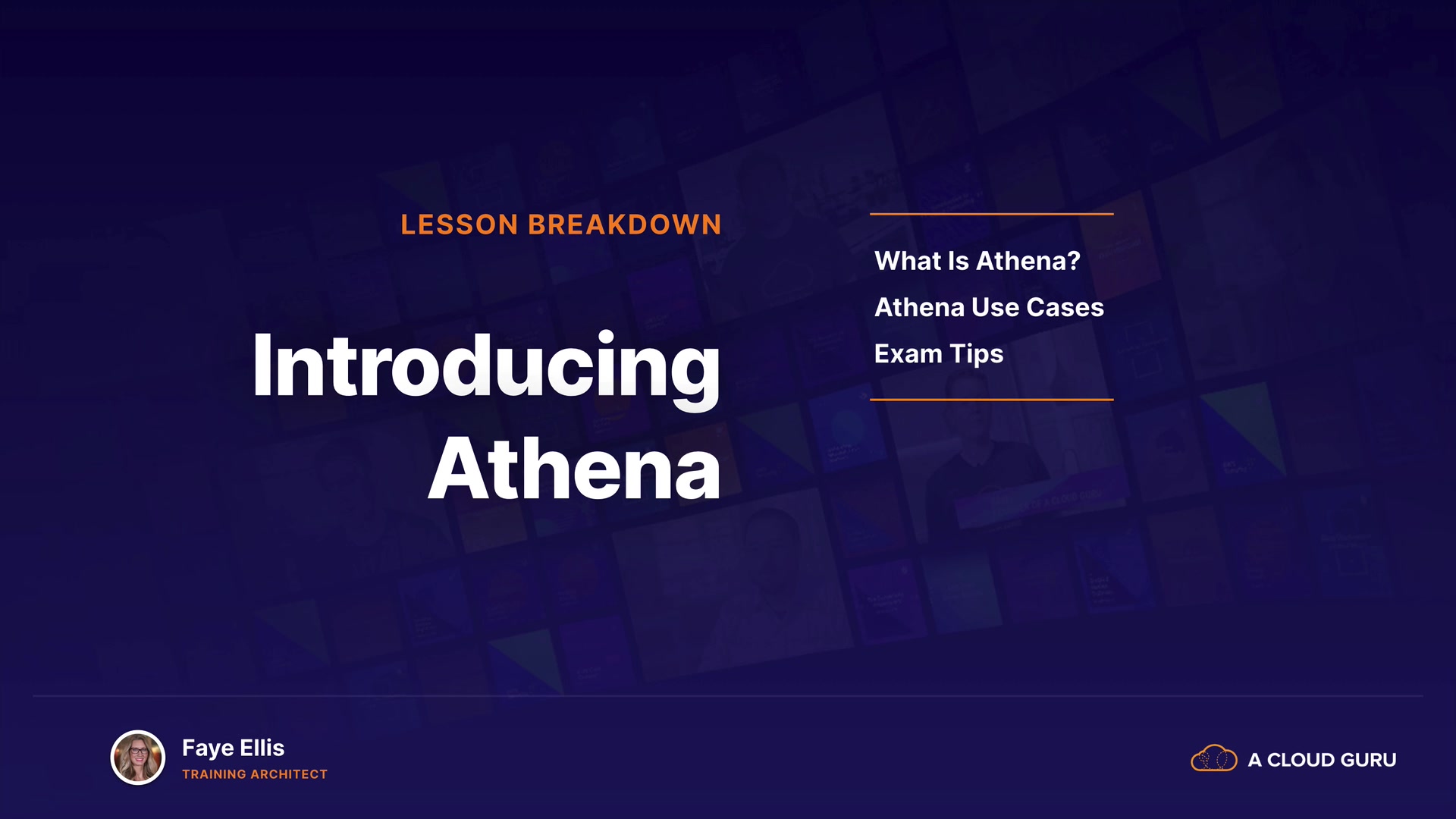 LESSON BREAKDOWN

Introducing Athena

What Is Athena?

Athena Use Cases

Exam Tips

Faye Ellis
TRAINING ARCHITECT

A CLOUD GURU